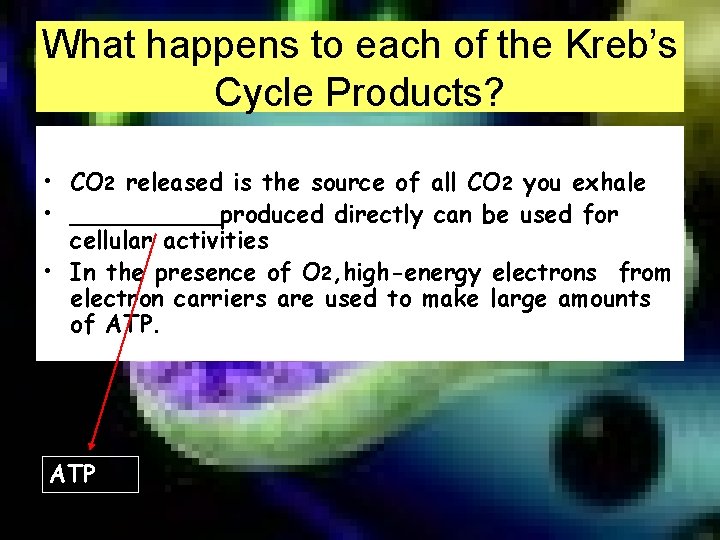 What happens to each of the Kreb's Cycle Products?

• $CO_2$ released is the source of all $CO_2$ you exhale
• __________produced directly can be used for cellular activities
• In the presence of $O_2$,high-energy electrons from electron carriers are used to make large amounts of ATP.

ATP